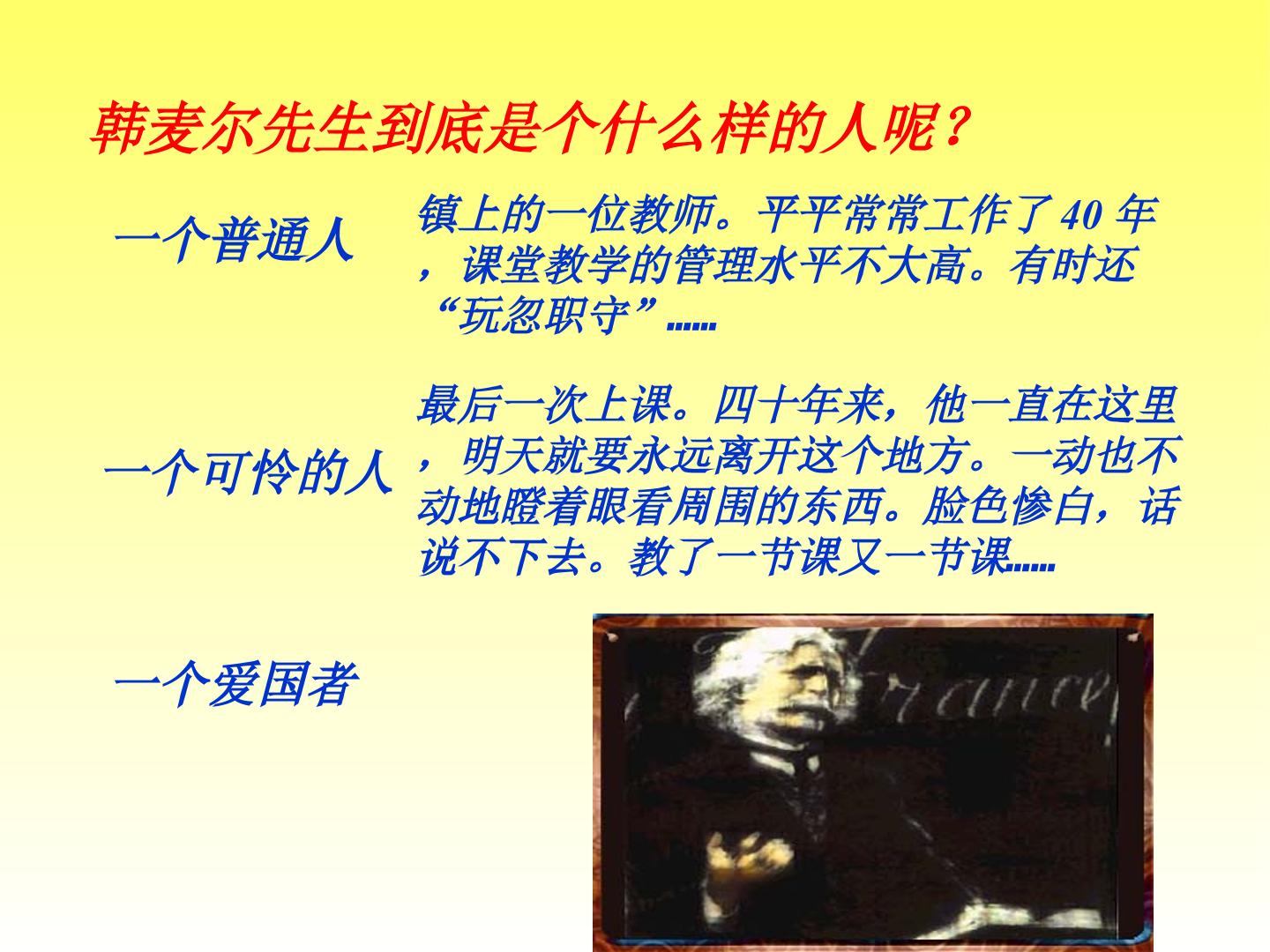 韩麦尔先生到底是个什么样的人呢？

一个普通人

镇上的一位教师。平平常常工作了40年，课堂教学的管理水平不大高。有时还“玩忽职守”......

一个可怜的人

最后一次上课。四十年来，他一直在这里，明天就要永远离开这个地方。一动也不动地瞪着眼看周围的东西。脸色惨白，话说不下去。教了一节课又一节课......

一个爱国者